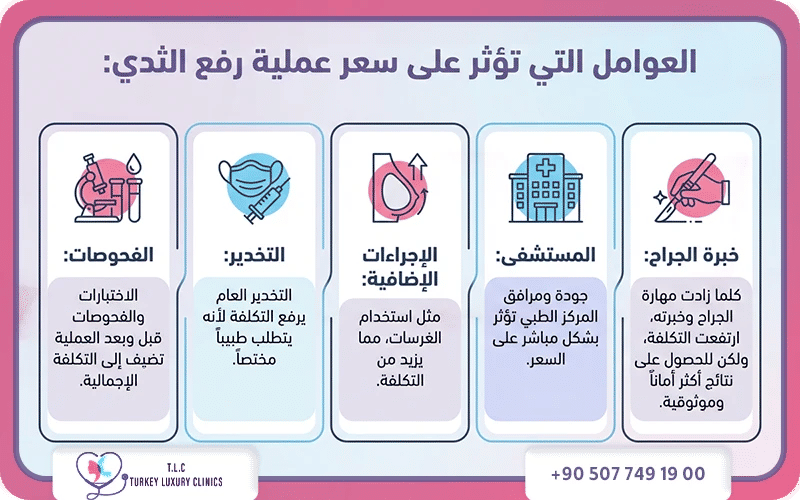 العوامل التي تؤثر على سعر عملية رفع الثدي:

خبرة الجراح:
كلما زادت مهارة الجراح وخبرته، ارتفعت التكلفة، ولكن للحصول على نتائج أكثر أماناً وموثوقية.

المستشفى:
جودة ومرافق المركز الطبي تؤثر بشكل مباشر على السعر.

الإجراءات الإضافية:
مثل استخدام الغرسات، مما يزيد من التكلفة.

التخدير:
التخدير العام يرفع التكلفة لأنه يتطلب طبيباً مختصاً.

الفحوصات:
الاختبارات والفحوصات قبل وبعد العملية تضيف إلى التكلفة الإجمالية.

T.L.C
TURKEY LUXURY CLINICS

+90 507 749 19 00